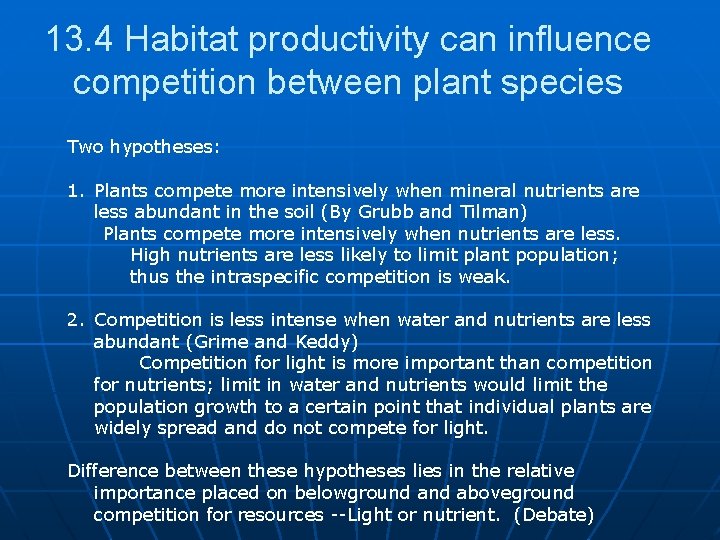 13.4 Habitat productivity can influence competition between plant species

Two hypotheses:

1. Plants compete more intensively when mineral nutrients are less abundant in the soil (By Grubb and Tilman)
Plants compete more intensively when nutrients are less. High nutrients are less likely to limit plant population; thus the intraspecific competition is weak.

2. Competition is less intense when water and nutrients are less abundant (Grime and Keddy)
Competition for light is more important than competition for nutrients; limit in water and nutrients would limit the population growth to a certain point that individual plants are widely spread and do not compete for light.

Difference between these hypotheses lies in the relative importance placed on belowground and aboveground competition for resources --Light or nutrient. (Debate)